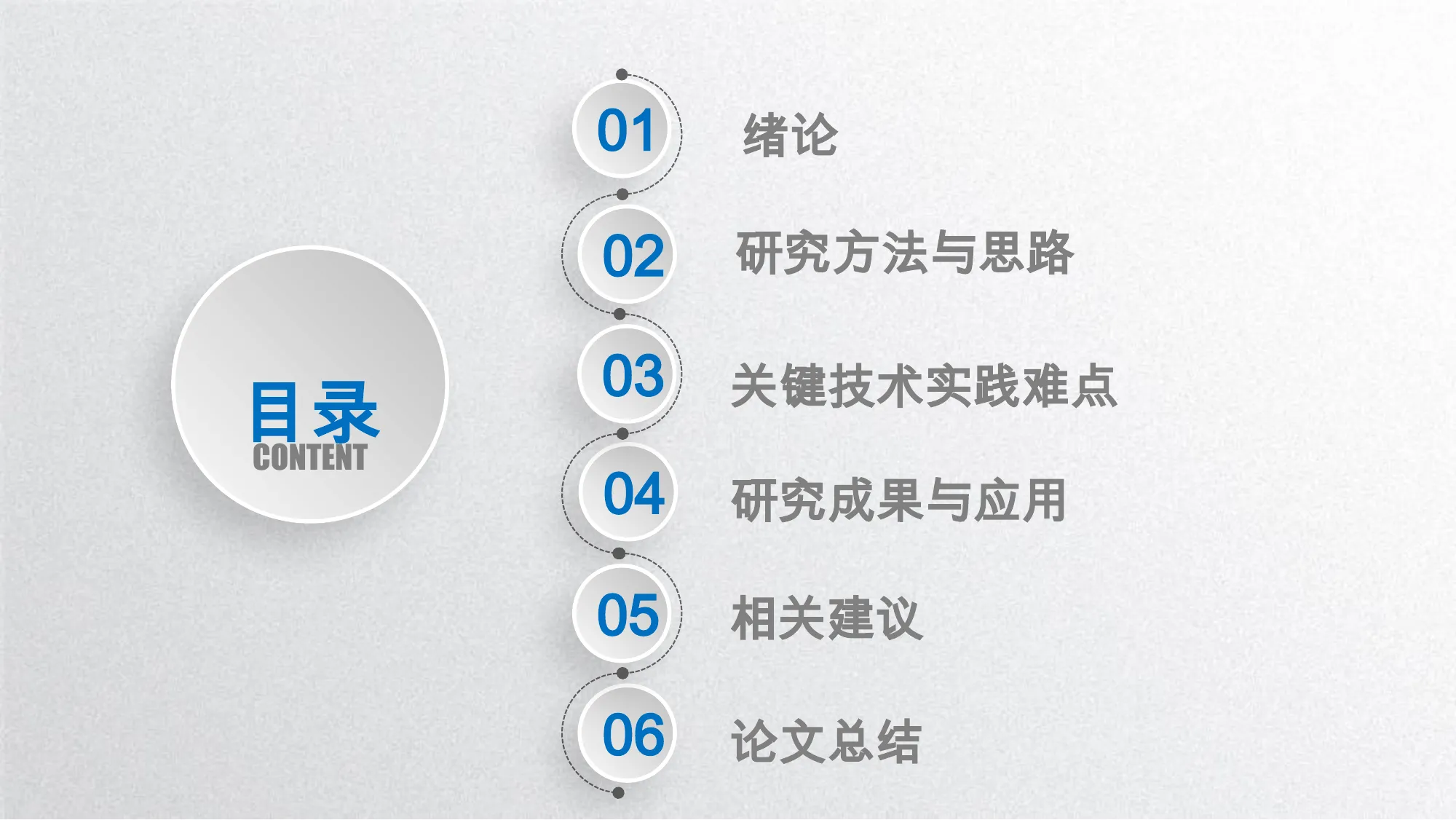 目录
CONTENT

01 绪论

02 研究方法与思路

03 关键技术实践难点

04 研究成果与应用

05 相关建议

06 论文总结